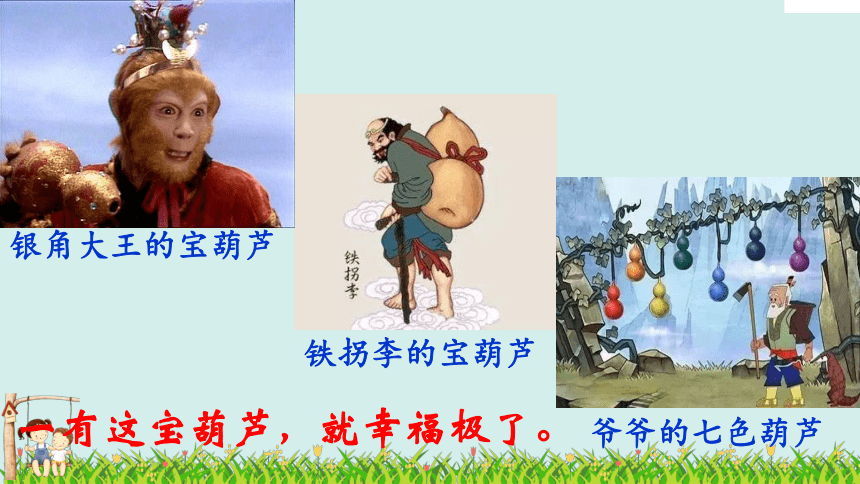 银角大王的宝葫芦

铁拐李

铁拐李的宝葫芦

有这宝葫芦，就幸福极了。

爷爷的七色葫芦